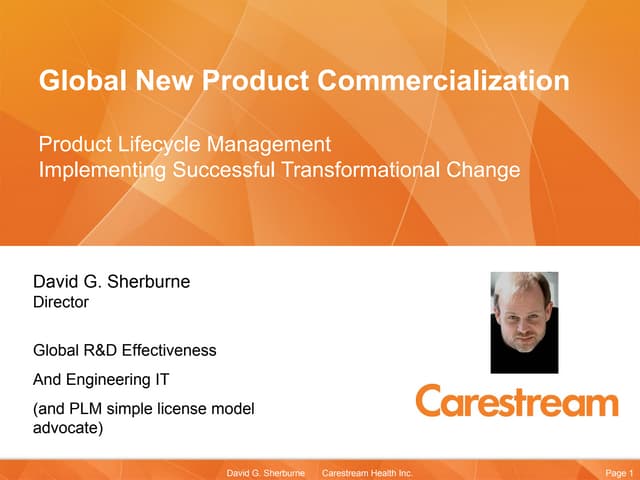 Global New Product Commercialization

Product Lifecycle Management
Implementing Successful Transformational Change

David G. Sherburne
Director

Global R&D Effectiveness

And Engineering IT

(and PLM simple license model advocate)

Carestream

David G. Sherburne Carestream Health Inc. Page 1